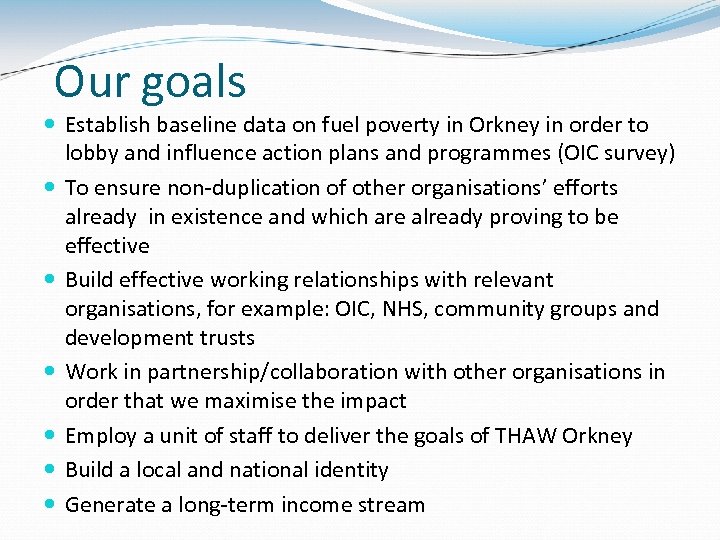 Our goals

- Establish baseline data on fuel poverty in Orkney in order to lobby and influence action plans and programmes (OIC survey)
- To ensure non-duplication of other organisations' efforts already in existence and which are already proving to be effective
- Build effective working relationships with relevant organisations, for example: OIC, NHS, community groups and development trusts
- Work in partnership/collaboration with other organisations in order that we maximise the impact
- Employ a unit of staff to deliver the goals of THAW Orkney
- Build a local and national identity
- Generate a long-term income stream